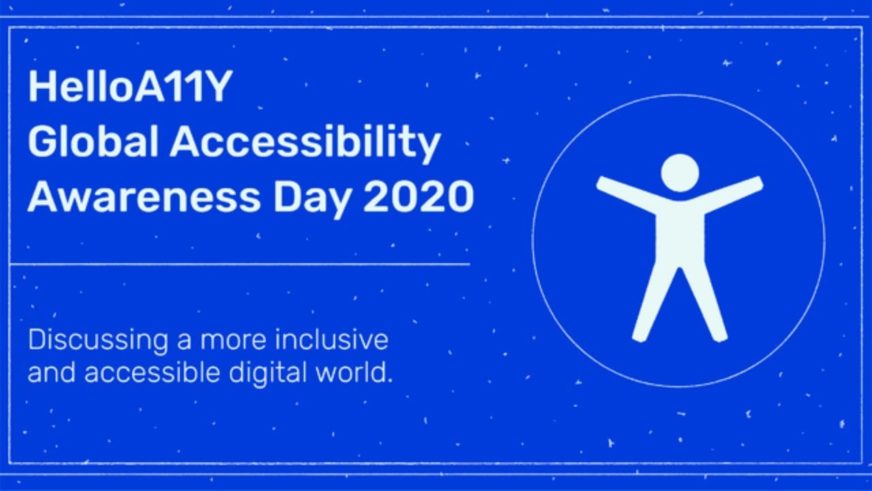 HelloA11Y
Global Accessibility
Awareness Day 2020

Discussing a more inclusive and accessible digital world.